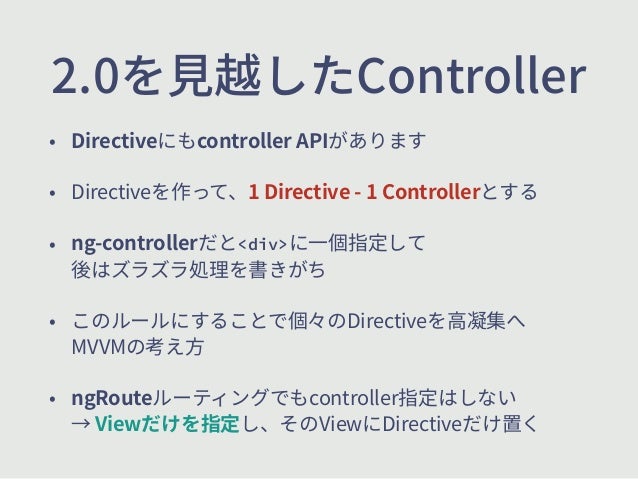 2.0を見越したController

• Directiveにもcontroller APIがあります

• Directiveを作って、1 Directive - 1 Controllerとする

• ng-controllerだと<div>に一個指定して後はズラズラ処理を書きがち

• このルールにすることで個々のDirectiveを高凝集へ MVVMの考え方

• ngRouteルーティングでもcontroller指定はしない → Viewだけを指定し、そのViewにDirectiveだけ置く